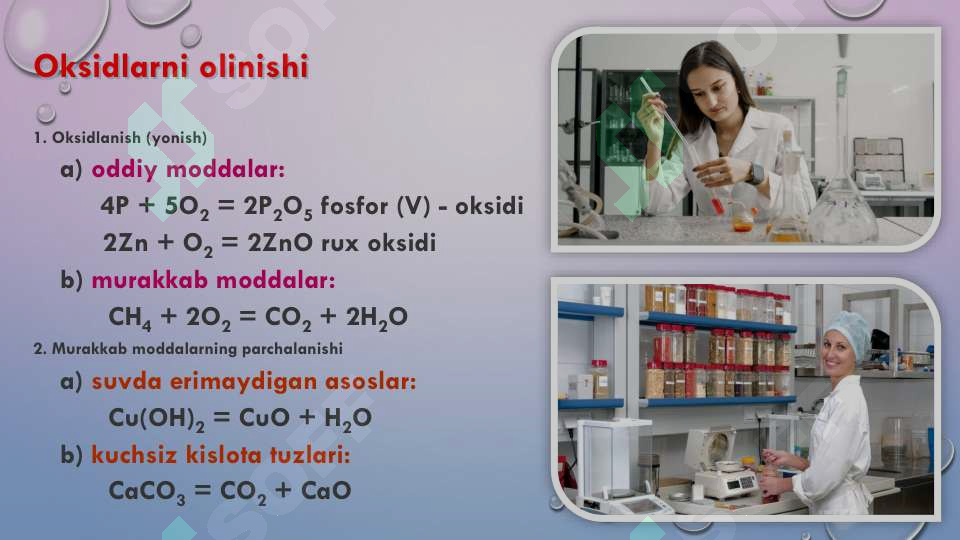 Oksidlarni olinishi

1. Oksidlanish (yonish)

a) oddiy moddalar:

$4P + 5O_2 = 2P_2O_5$ fosfor (V) - oksidi

$2Zn + O_2 = 2ZnO$ rux oksidi

b) murakkab moddalar:

$CH_4 + 2O_2 = CO_2 + 2H_2O$

2. Murakkab moddalarning parchalanishi

a) suvda erimaydigan asoslar:

$Cu(OH)_2 = CuO + H_2O$

b) kuchsiz kislota tuzlari:

$CaCO_3 = CO_2 + CaO$